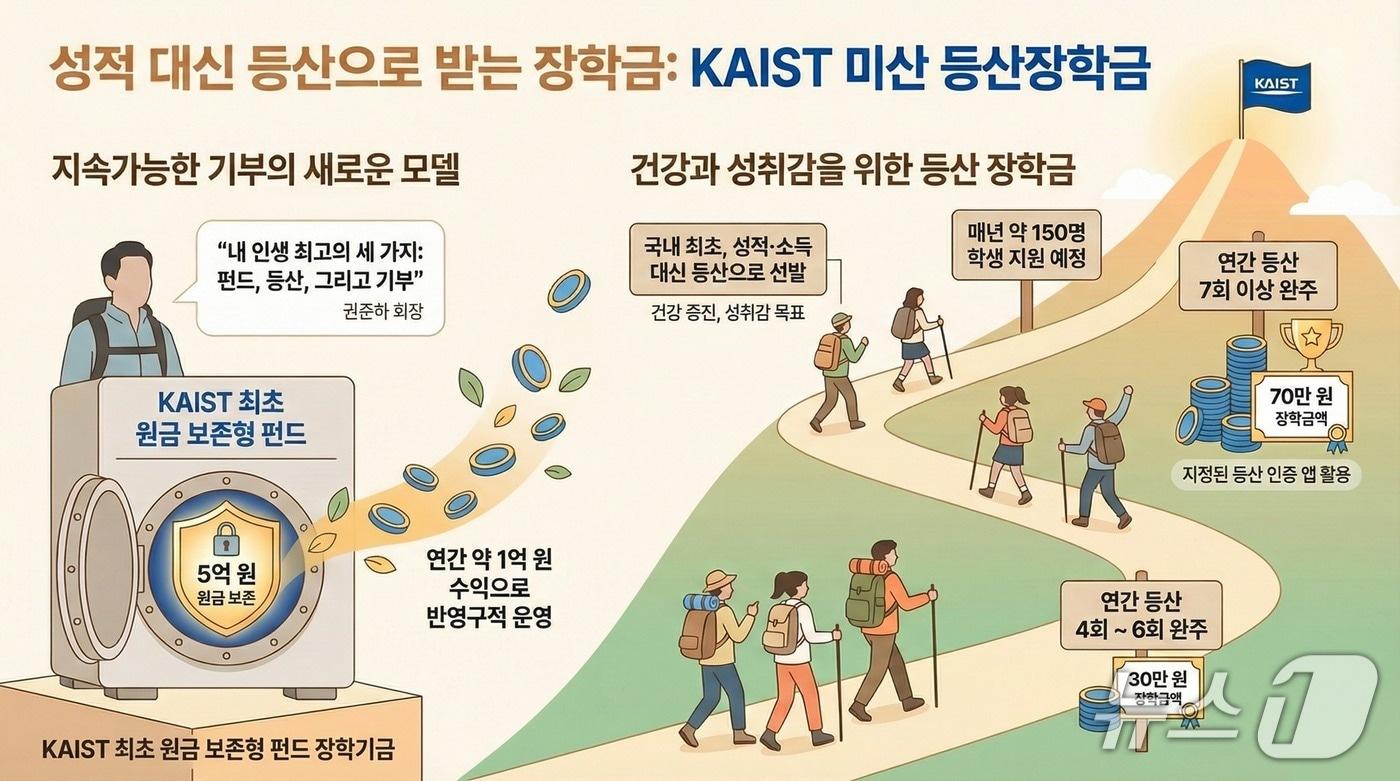 성적 대신 등산으로 받는 장학금: KAIST 미산 등산장학금

KAIST

지속가능한 기부의 새로운 모델

"내 인생 최고의 세 가지: 펀드, 등산, 그리고 기부"
권준하 회장

KAIST 최초 원금 보존형 펀드

5억 원
원금 보존

연간 약 1억 원 수익으로 반영구적 운영

KAIST 최초 원금 보존형 펀드 장학기금

건강과 성취감을 위한 등산 장학금

국내 최초, 성적·소득 대신 등산으로 선발

건강 증진, 성취감 목표

매년 약 150명 학생 지원 예정

연간 등산 7회 이상 완주

70만 원
장학금액

지정된 등산 인증 앱 활용

연간 등산 4회 ~ 6회 완주

30만 원
장학금액

뉴스1